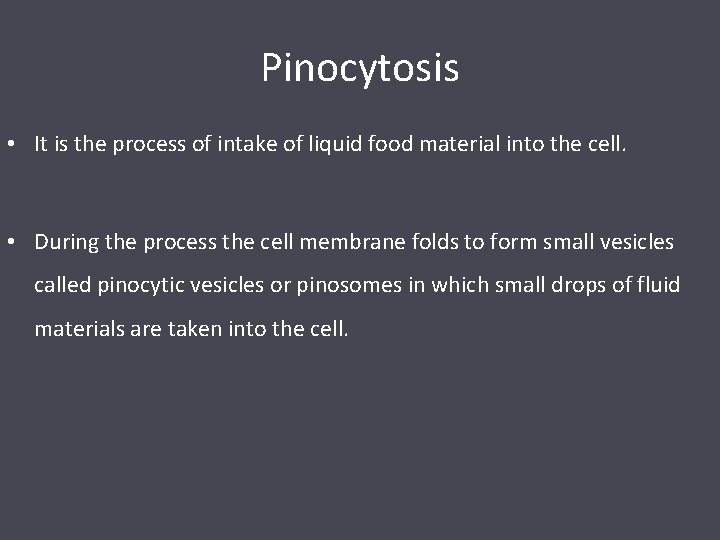 Pinocytosis

• It is the process of intake of liquid food material into the cell.

• During the process the cell membrane folds to form small vesicles called pinocytic vesicles or pinosomes in which small drops of fluid materials are taken into the cell.